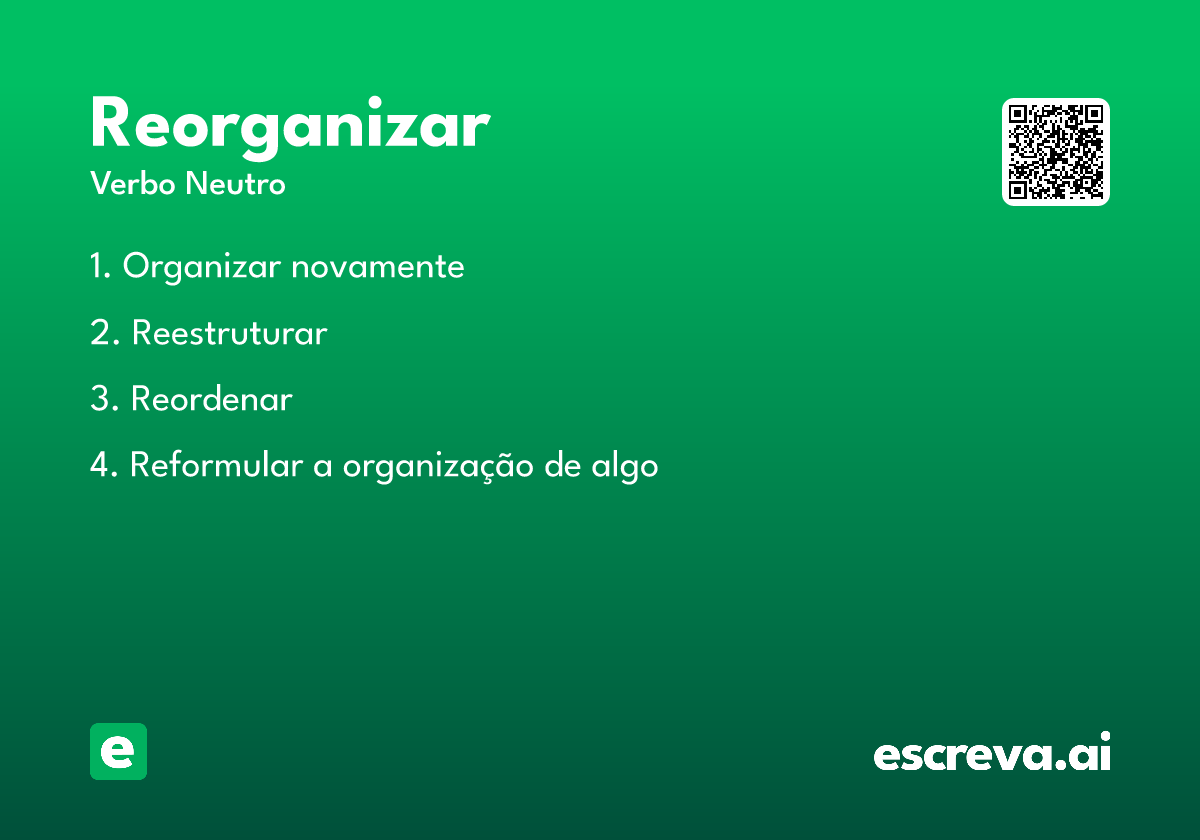 Reorganizar
Verbo Neutro

1. Organizar novamente

2. Reestruturar

3. Reordenar

4. Reformular a organização de algo

e

escreva.ai